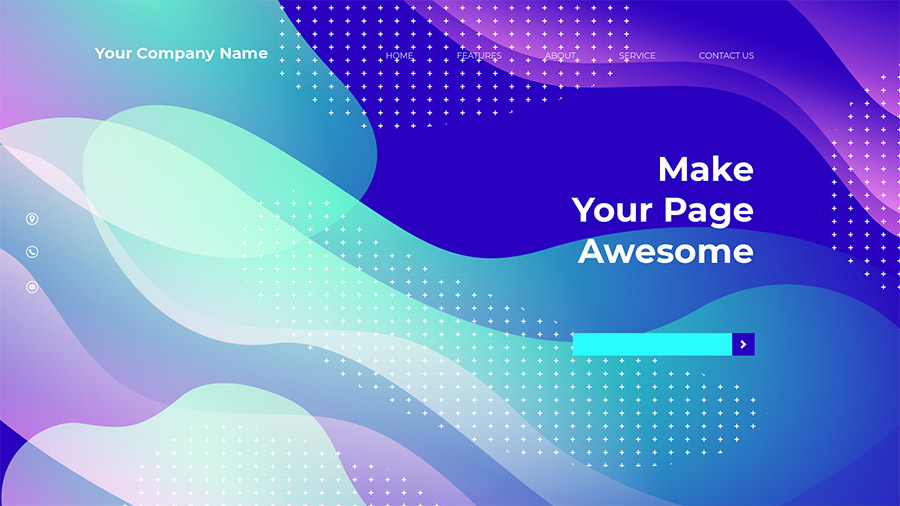 Your Company Name

HOME FEATURES ABOUT SERVICE CONTACT US

Make Your Page Awesome